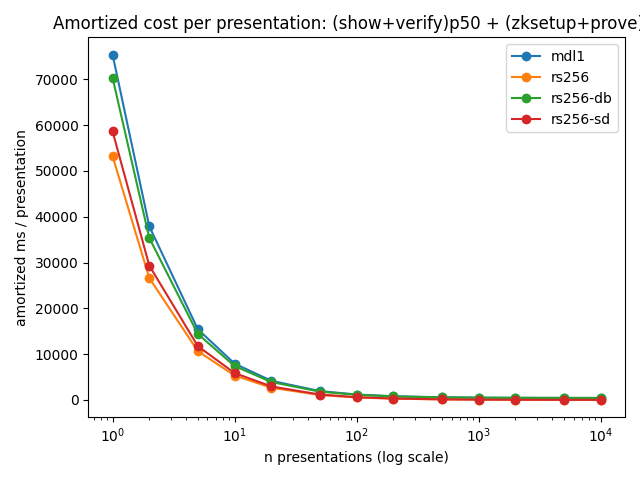 Amortized cost per presentation: (show+verify)p50 + (zksetup+prove)

mdl1
rs256
rs256-db
rs256-sd

amortized ms / presentation

70000
60000
50000
40000
30000
20000
10000
0

$10^0$
$10^1$
$10^2$
$10^3$
$10^4$

n presentations (log scale)